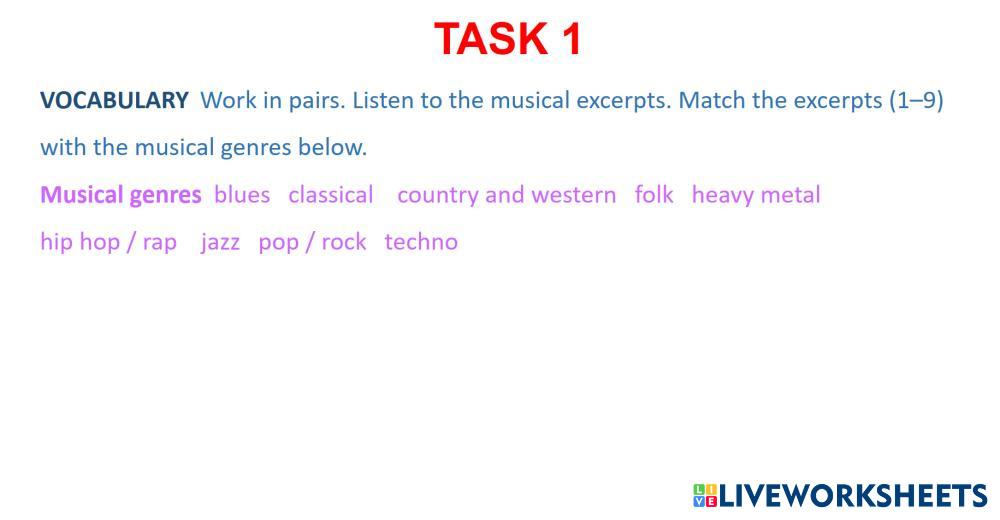 TASK 1

VOCABULARY Work in pairs. Listen to the musical excerpts. Match the excerpts (1–9) with the musical genres below.

Musical genres blues classical country and western folk heavy metal hip hop / rap jazz pop / rock techno

LIVEWORKSHEETS